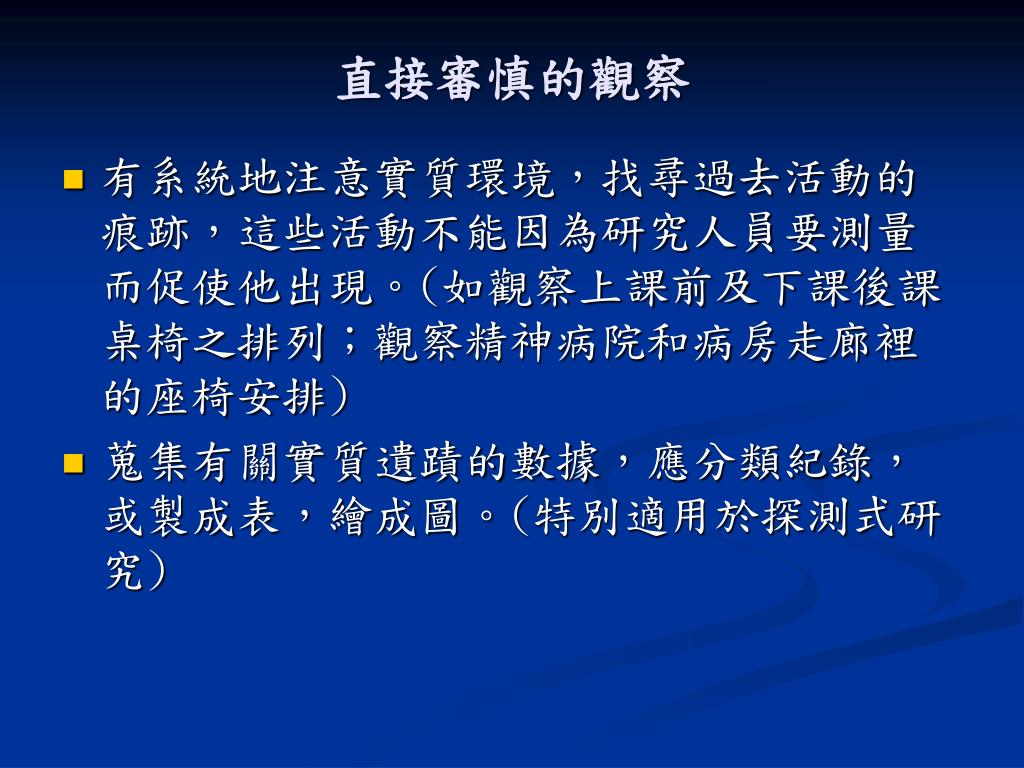 直接審慎的觀察

有系統地注意實質環境，找尋過去活動的痕跡，這些活動不能因為研究人員要測量而促使他出現。（如觀察上課前及下課後課桌椅之排列；觀察精神病院和病房走廊裡的座椅安排）

蒐集有關實質遺蹟的數據，應分類紀錄，或製成表，繪成圖。（特別適用於探測式研究）